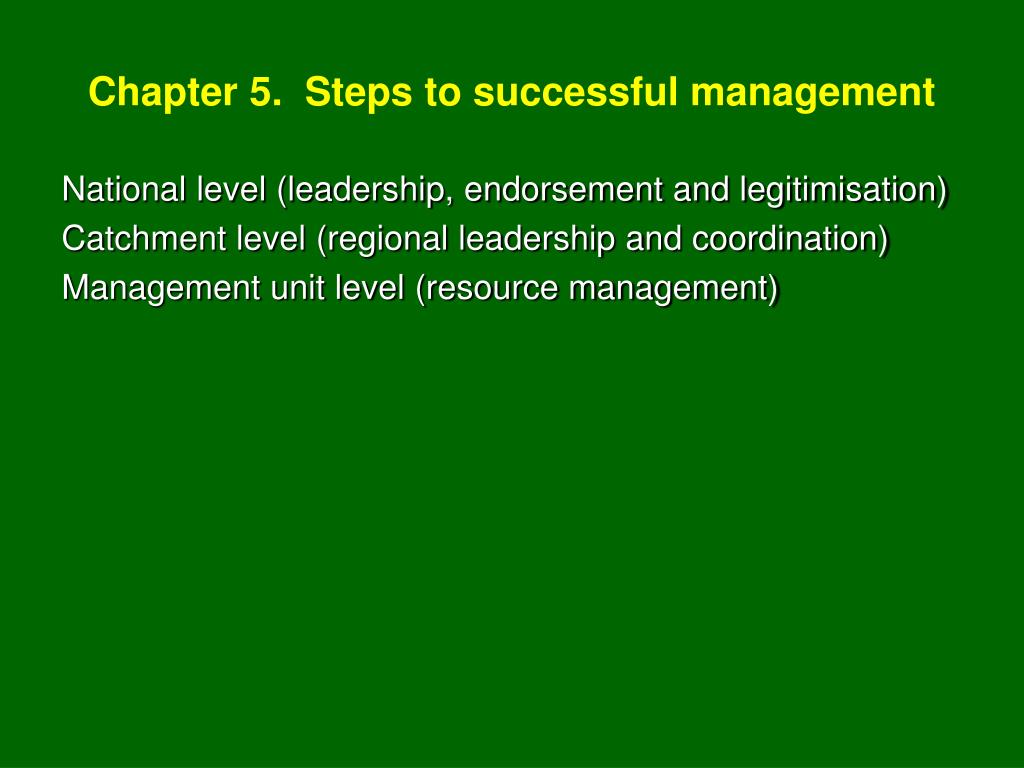 Chapter 5. Steps to successful management

National level (leadership, endorsement and legitimisation)
Catchment level (regional leadership and coordination)
Management unit level (resource management)